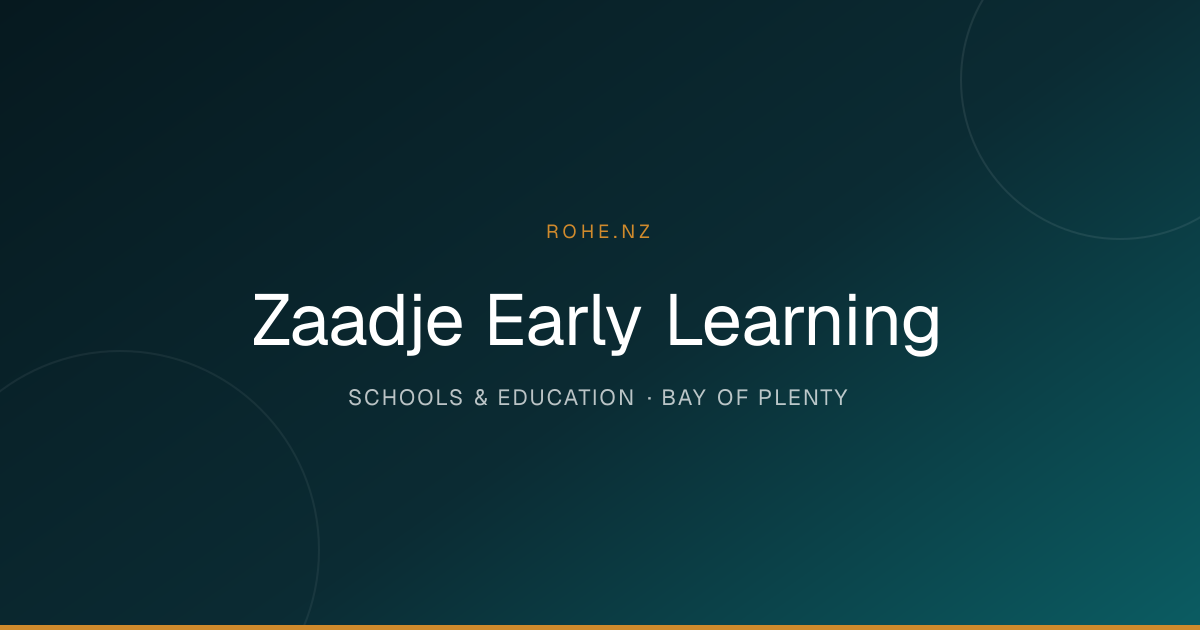 ROHE.NZ

Zaadje Early Learning

SCHOOLS & EDUCATION · BAY OF PLENTY